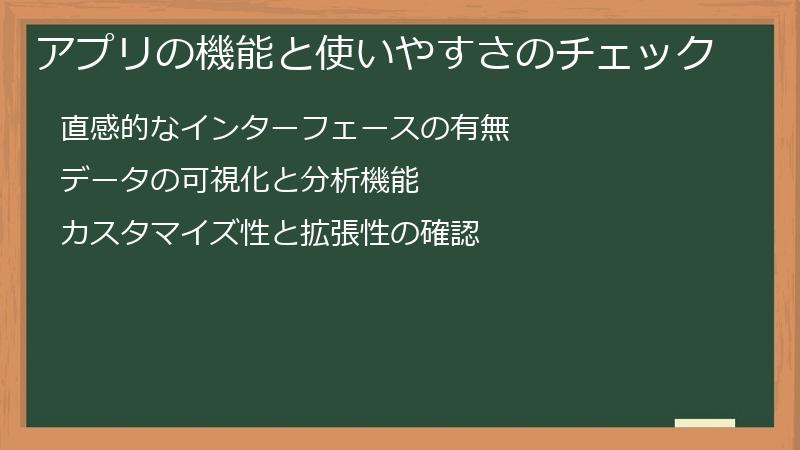 アプリの機能と使いやすさのチェック

直感的なインターフェースの有無

データの可視化と分析機能

カスタマイズ性と拡張性の確認